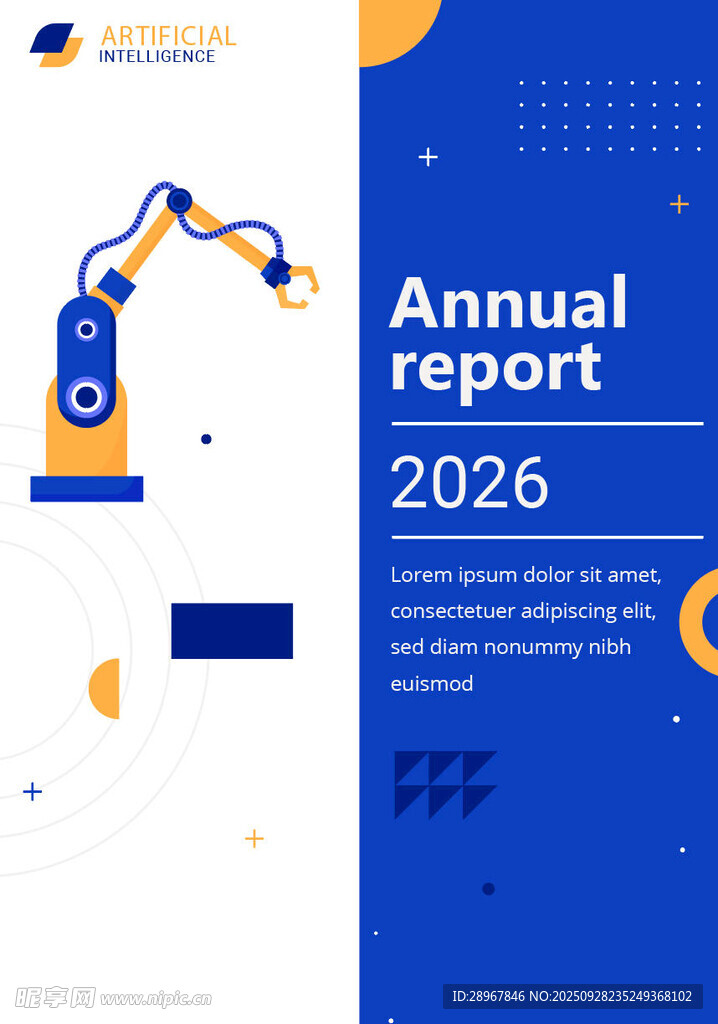 ARTIFICIAL
INTELLIGENCE

Annual report

2026

Lorem ipsum dolor sit amet, consectetuer adipiscing elit, sed diam nonummy nibh euismod

昵享网 www.nipic.cn

ID:28967846 NO:20250928235249368102